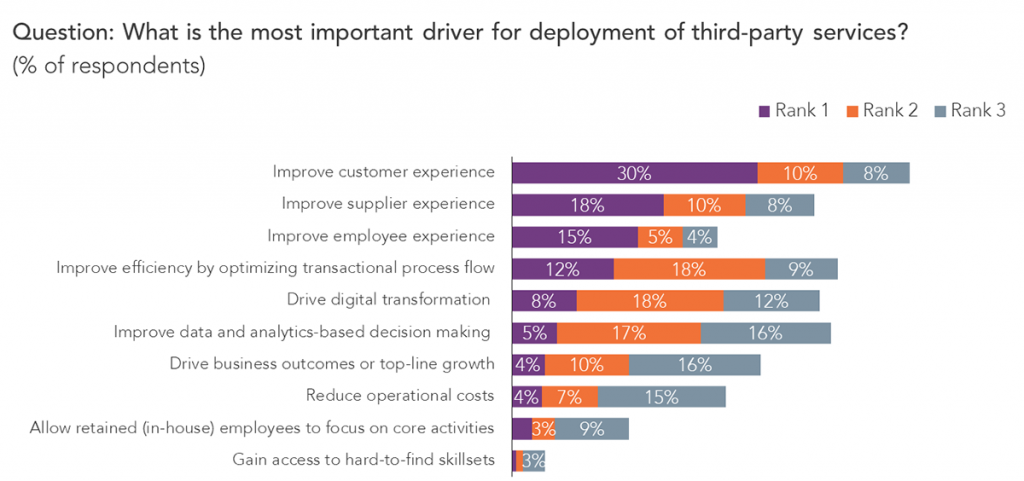 Question: What is the most important driver for deployment of third-party services?
(% of respondents)

Rank 1 Rank 2 Rank 3

Improve customer experience 30% 10% 8%
Improve supplier experience 18% 10% 8%
Improve employee experience 15% 5% 4%
Improve efficiency by optimizing transactional process flow 12% 18% 9%
Drive digital transformation 8% 18% 12%
Improve data and analytics-based decision making 5% 17% 16%
Drive business outcomes or top-line growth 4% 10% 16%
Reduce operational costs 4% 7% 15%
Allow retained (in-house) employees to focus on core activities 3% 9%
Gain access to hard-to-find skillsets 3%